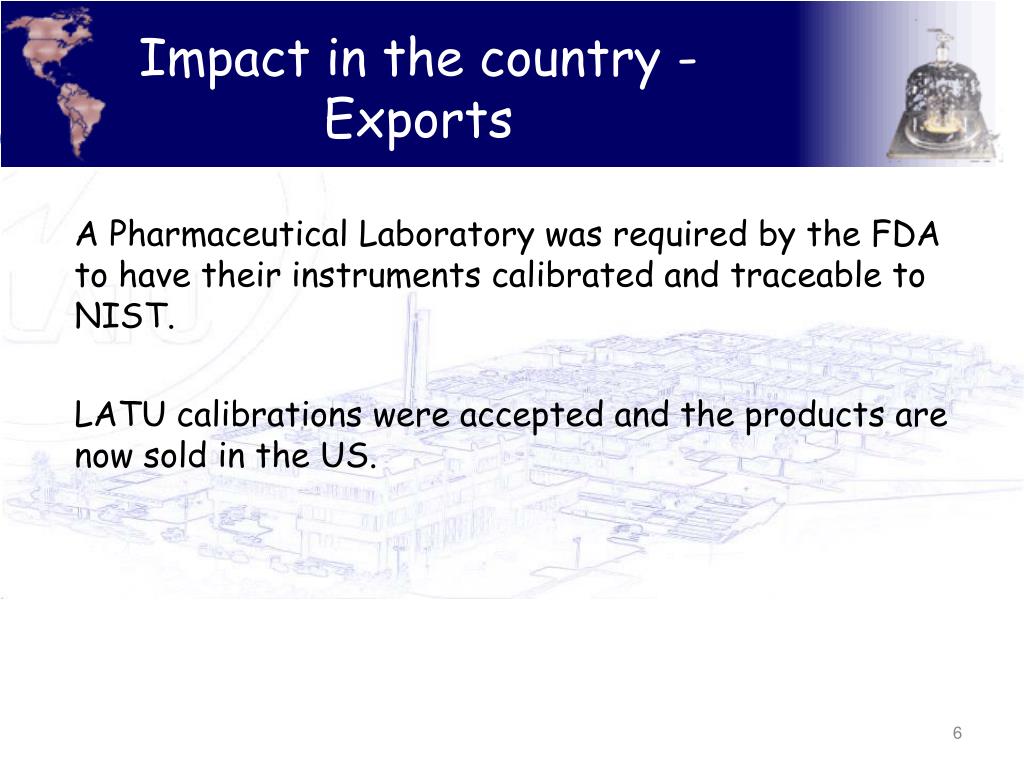 Impact in the country - Exports

A Pharmaceutical Laboratory was required by the FDA to have their instruments calibrated and traceable to NIST.

LATU calibrations were accepted and the products are now sold in the US.

6